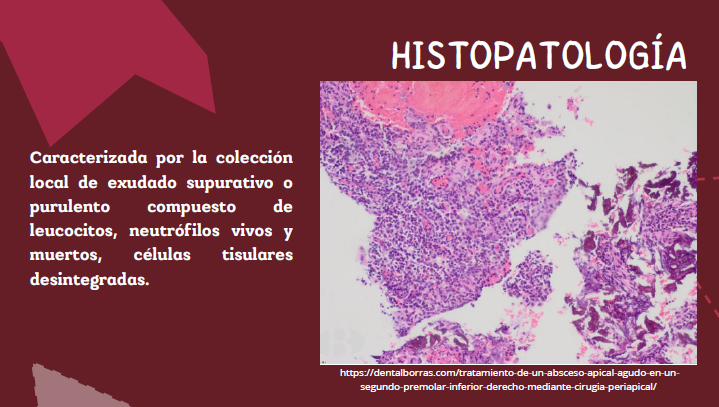 HISTOPATOLOGÍA

Caracterizada por la colección local de exudado supurativo o purulento compuesto de leucocitos, neutrófilos vivos y muertos, células tisulares desintegradas.

https://dentalborras.com/tratamiento-de-un-absceso-apical-agudo-en-un-segundo-premolar-inferior-derecho-mediante-cirugia-periapical/